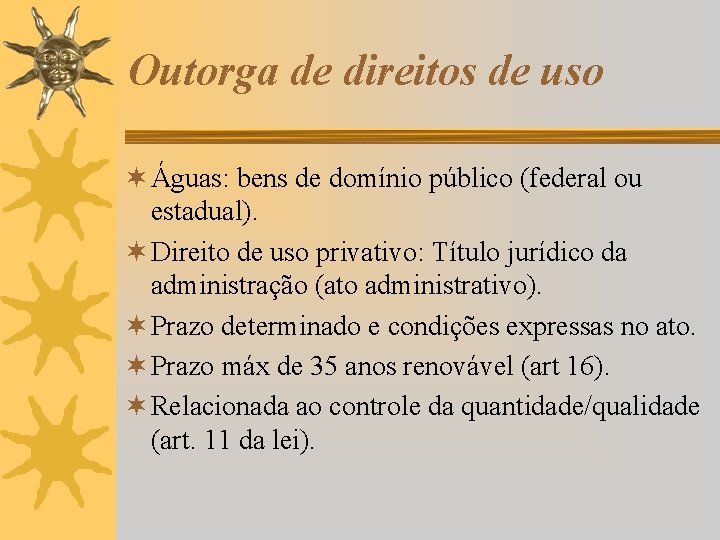 Outorga de direitos de uso

Águas: bens de domínio público (federal ou estadual).

Direito de uso privativo: Título jurídico da administração (ato administrativo).

Prazo determinado e condições expressas no ato.

Prazo máx de 35 anos renovável (art 16).

Relacionada ao controle da quantidade/qualidade (art. 11 da lei).